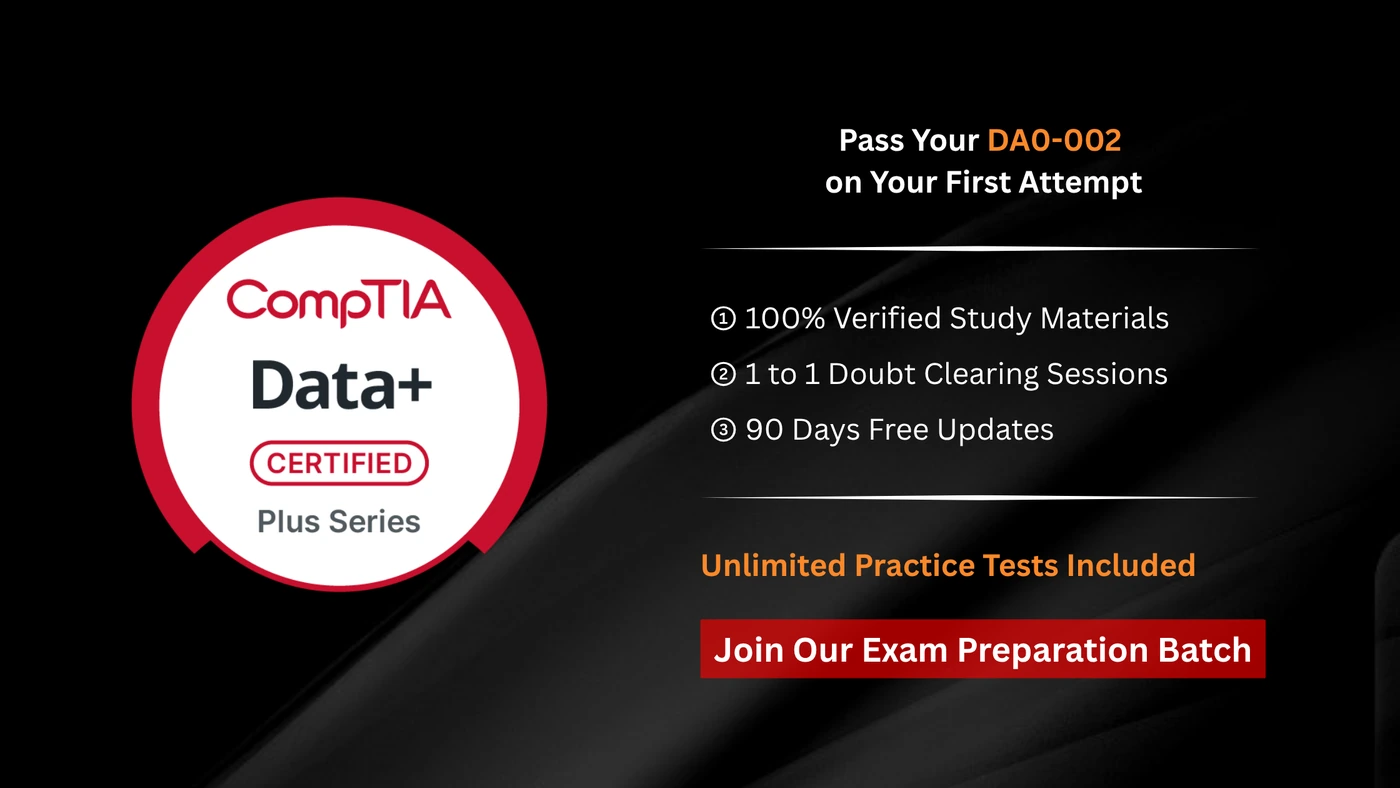 CompTIA
Data+
CERTIFIED
Plus Series

Pass Your DA0-002 on Your First Attempt

① 100% Verified Study Materials
② 1 to 1 Doubt Clearing Sessions
③ 90 Days Free Updates

Unlimited Practice Tests Included

Join Our Exam Preparation Batch